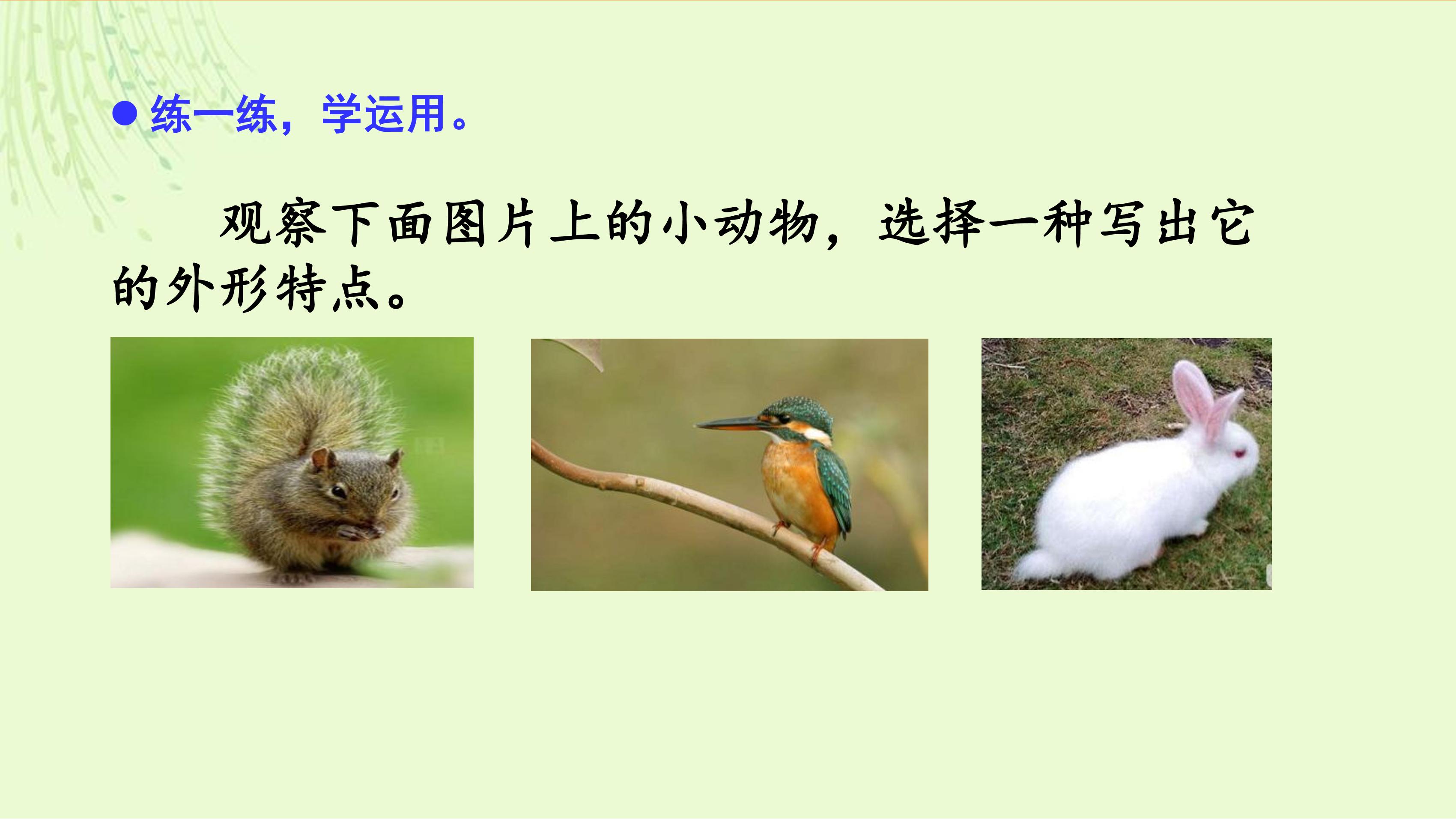 ● 练一练，学运用。

观察下面图片上的小动物，选择一种写出它的外形特点。